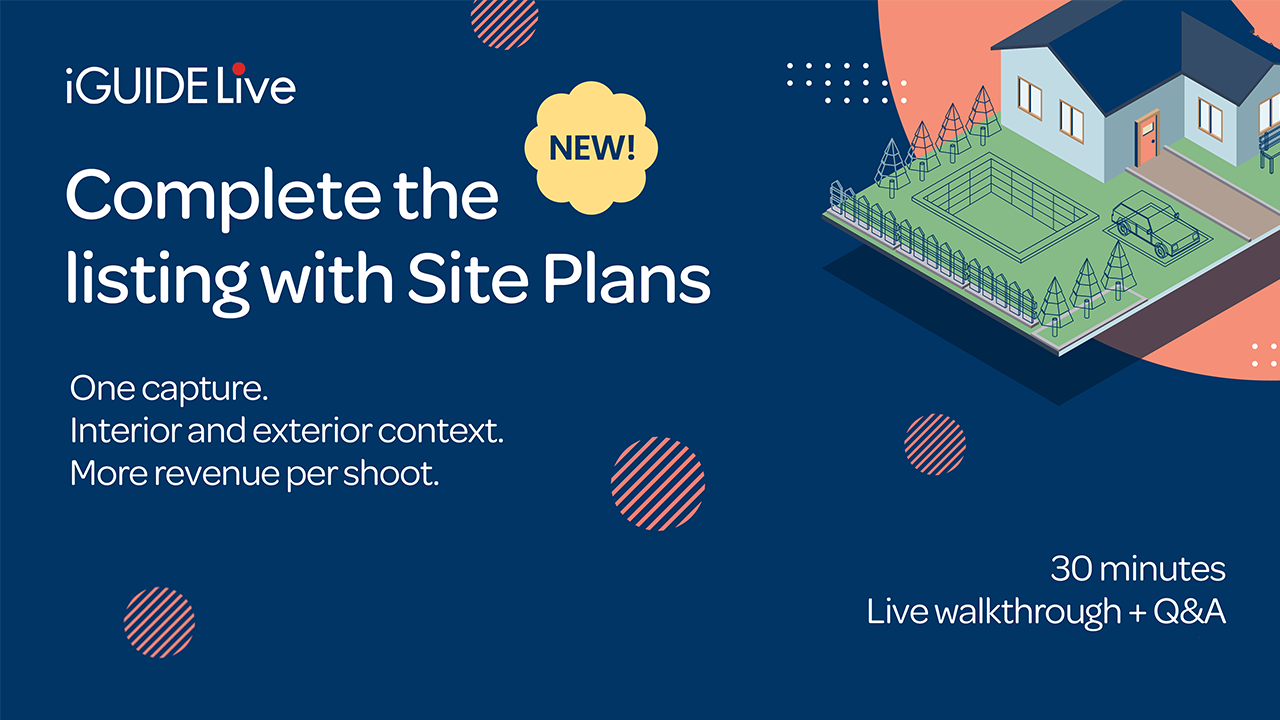 iGUIDE Live

NEW!

Complete the listing with Site Plans

One capture.
Interior and exterior context.
More revenue per shoot.

30 minutes
Live walkthrough + Q&A